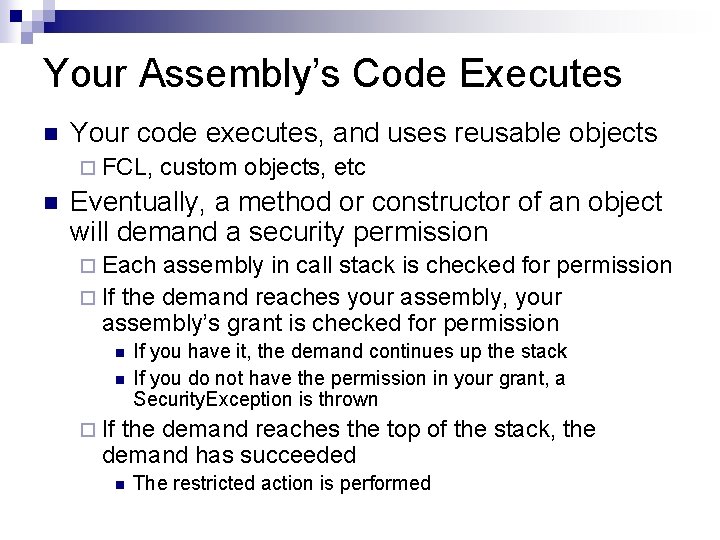 Your Assembly's Code Executes

■ Your code executes, and uses reusable objects
 □ FCL, custom objects, etc
■ Eventually, a method or constructor of an object will demand a security permission
 □ Each assembly in call stack is checked for permission
 □ If the demand reaches your assembly, your assembly's grant is checked for permission
  ■ If you have it, the demand continues up the stack
  ■ If you do not have the permission in your grant, a SecurityException is thrown
 □ If the demand reaches the top of the stack, the demand has succeeded
  ■ The restricted action is performed